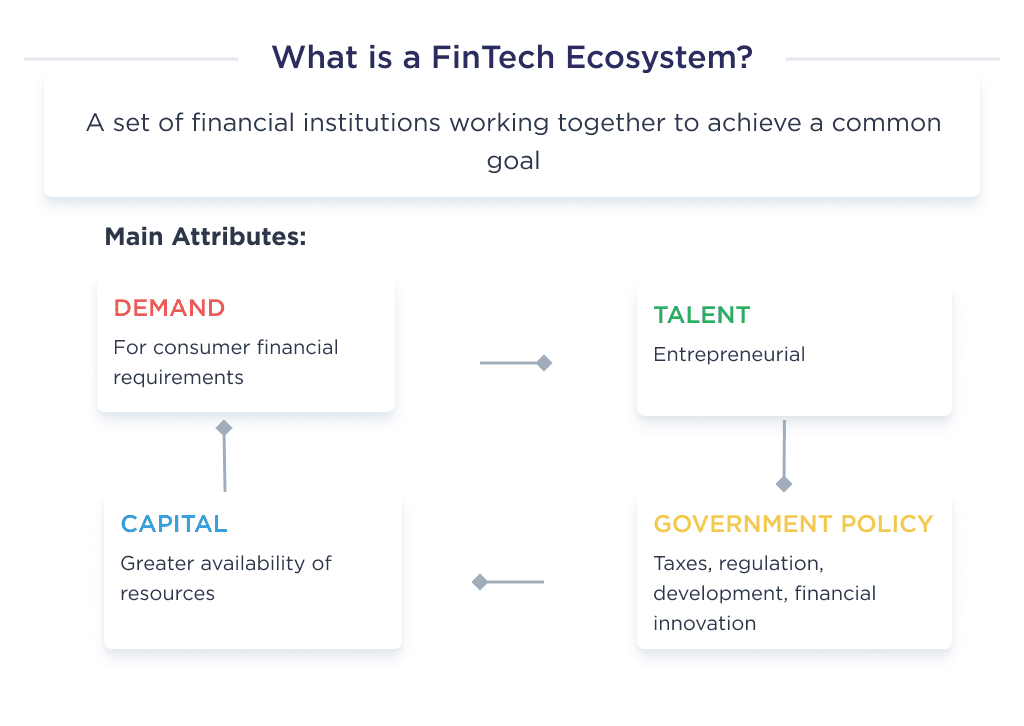 What is a FinTech Ecosystem?

A set of financial institutions working together to achieve a common goal

Main Attributes:

DEMAND
For consumer financial requirements

TALENT
Entrepreneurial

GOVERNMENT POLICY
Taxes, regulation, development, financial innovation

CAPITAL
Greater availability of resources